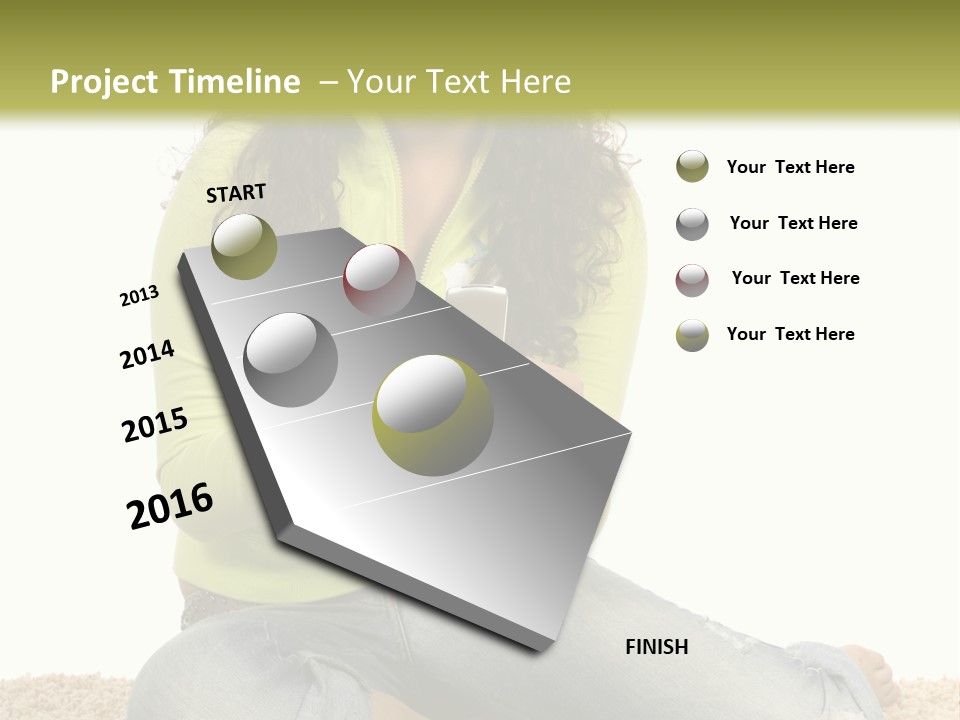 Project Timeline – Your Text Here

START

2013

2014

2015

2016

FINISH

Your Text Here

Your Text Here

Your Text Here

Your Text Here